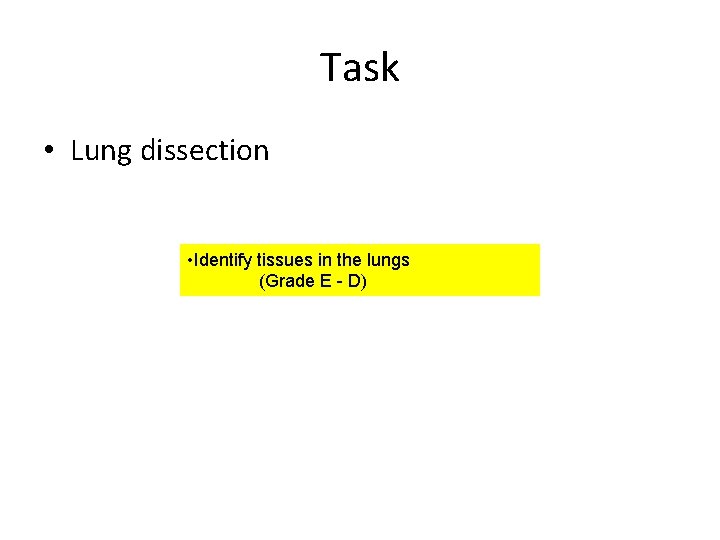 Task

• Lung dissection

•Identify tissues in the lungs
(Grade E - D)